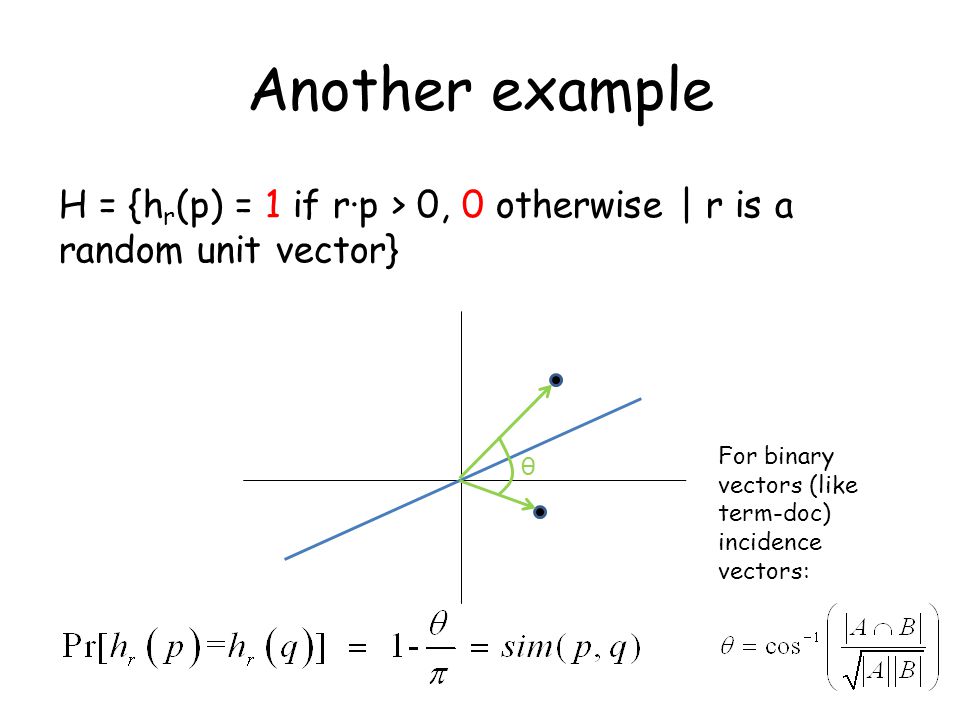 Another example

H = {$h_r$(p) = 1 if r·p > 0, 0 otherwise | r is a random unit vector}

θ

For binary vectors (like term-doc) incidence vectors:

$\Pr[h_r(p)=h_r(q)] = 1-\frac{\theta}{\pi} = sim(p,q)$

$\theta = \cos^{-1}\left(\frac{|A \cap B|}{\sqrt{|A||B|}}\right)$